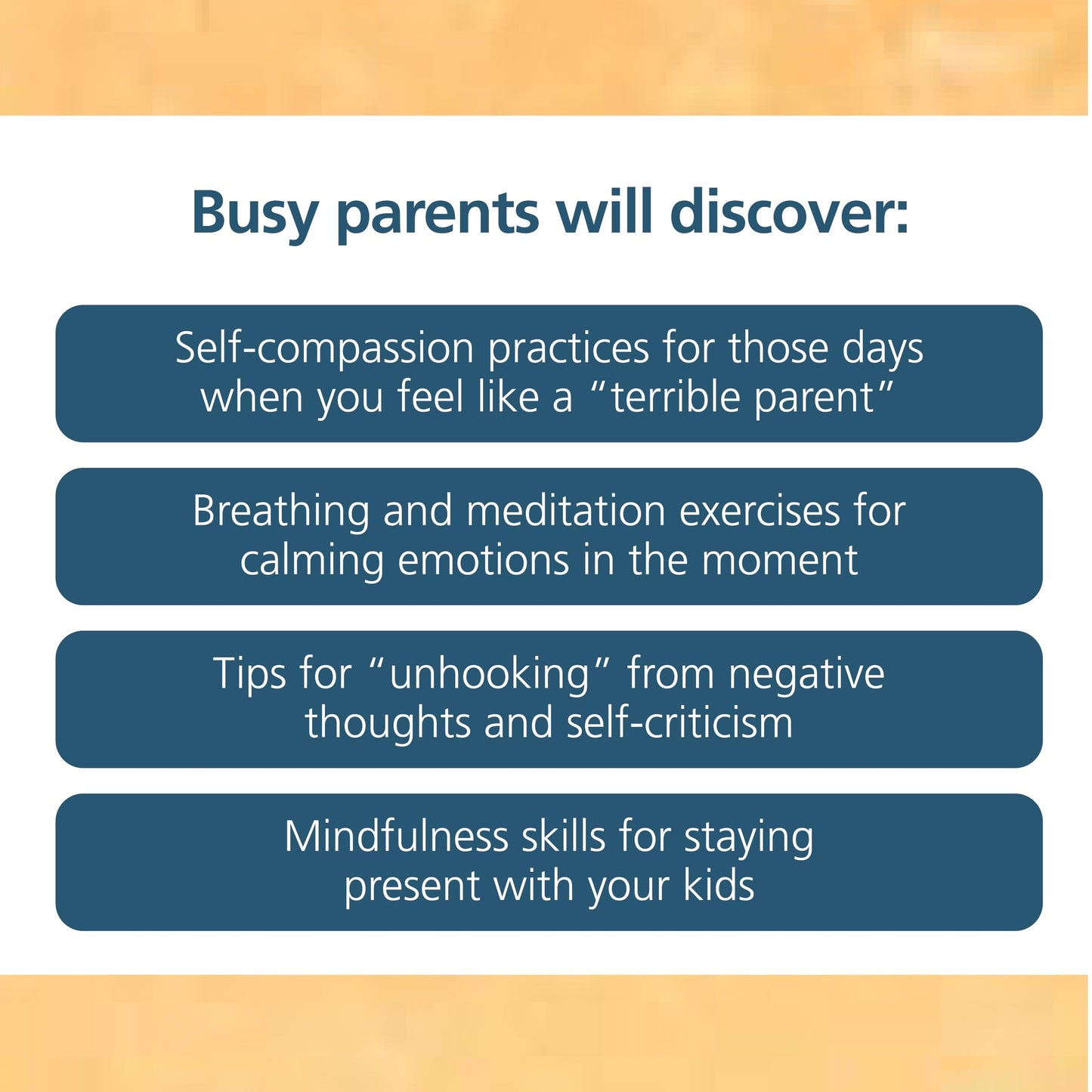 Busy parents will discover:

Self-compassion practices for those days when you feel like a “terrible parent”

Breathing and meditation exercises for calming emotions in the moment

Tips for “unhooking” from negative thoughts and self-criticism

Mindfulness skills for staying present with your kids